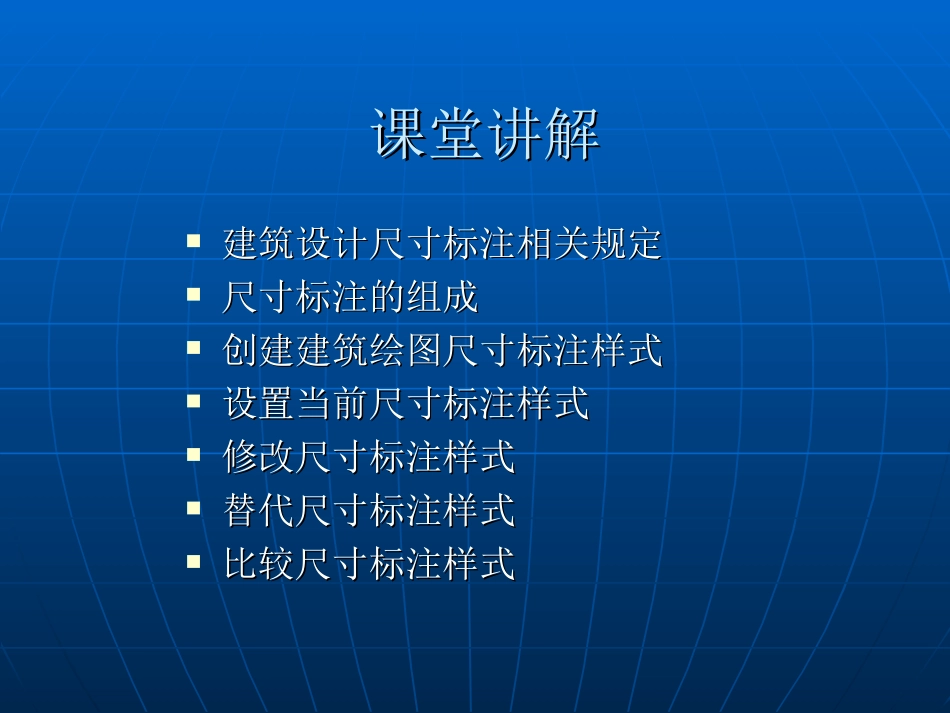 课堂讲解

- 建筑设计尺寸标注相关规定
- 尺寸标注的组成
- 创建建筑绘图尺寸标注样式
- 设置当前尺寸标注样式
- 修改尺寸标注样式
- 替代尺寸标注样式
- 比较尺寸标注样式